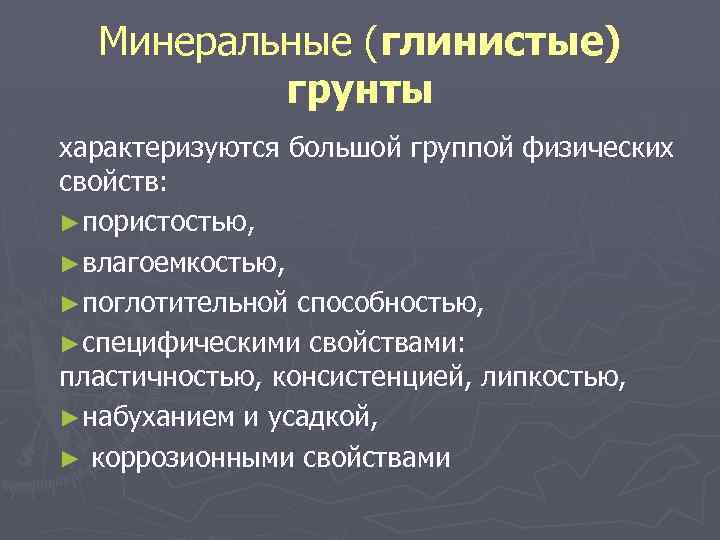 Минеральные (глинистые) грунты

характеризуются большой группой физических свойств:

►пористостью,

►влагоемкостью,

►поглотительной способностью,

►специфическими свойствами: пластичностью, консистенцией, липкостью,

►набуханием и усадкой,

► коррозионными свойствами